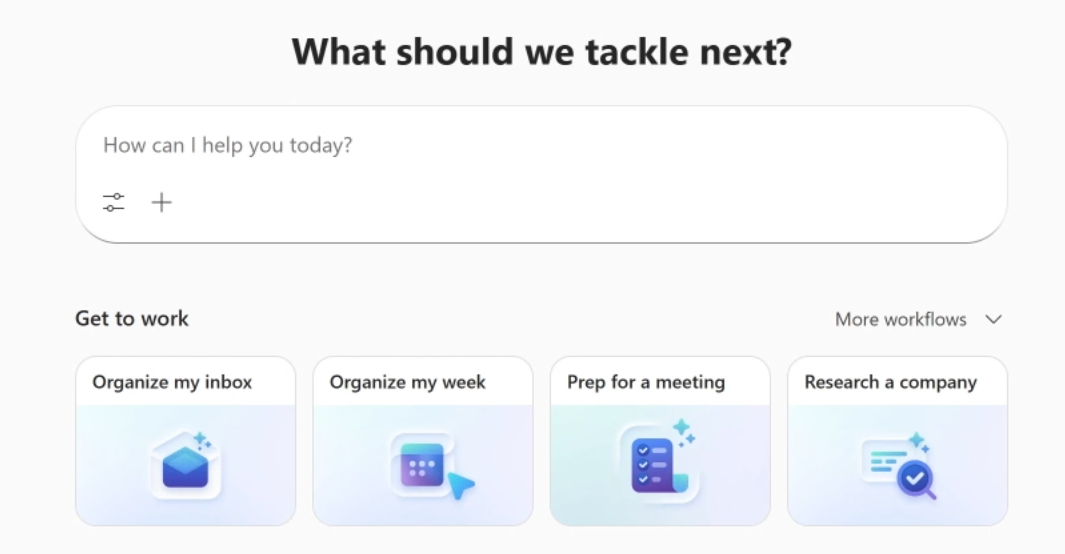 What should we tackle next?

How can I help you today?

Get to work

More workflows

Organize my inbox

Organize my week

Prep for a meeting

Research a company